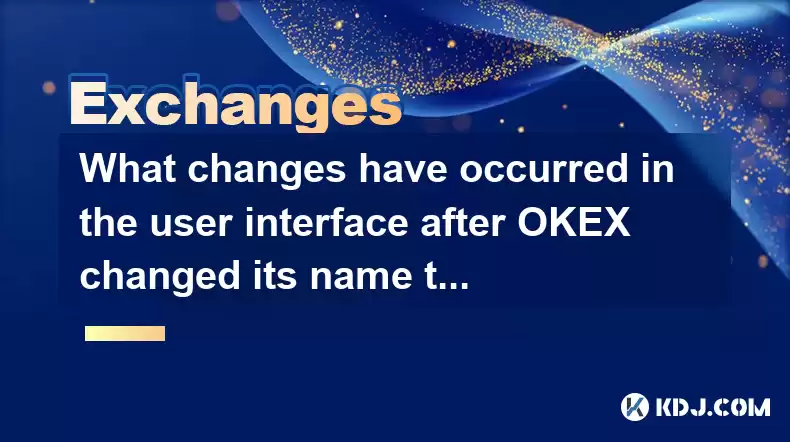 Exchanges

What changes have occurred in the user interface after OKEX changed its name t...

KDJ.COM